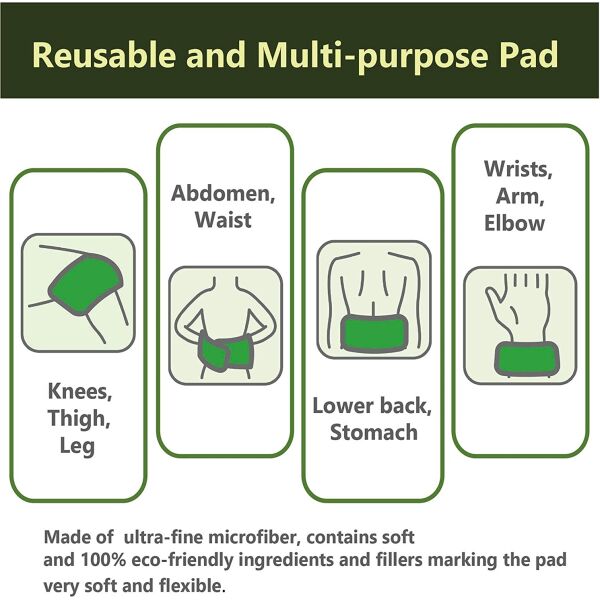 Reusable and Multi-purpose Pad

Knees, Thigh, Leg

Abdomen, Waist

Lower back, Stomach

Wrists, Arm, Elbow

Made of  ultra-fine microfiber, contains soft and 100% eco-friendly ingredients and fillers marking the pad very soft and flexible.